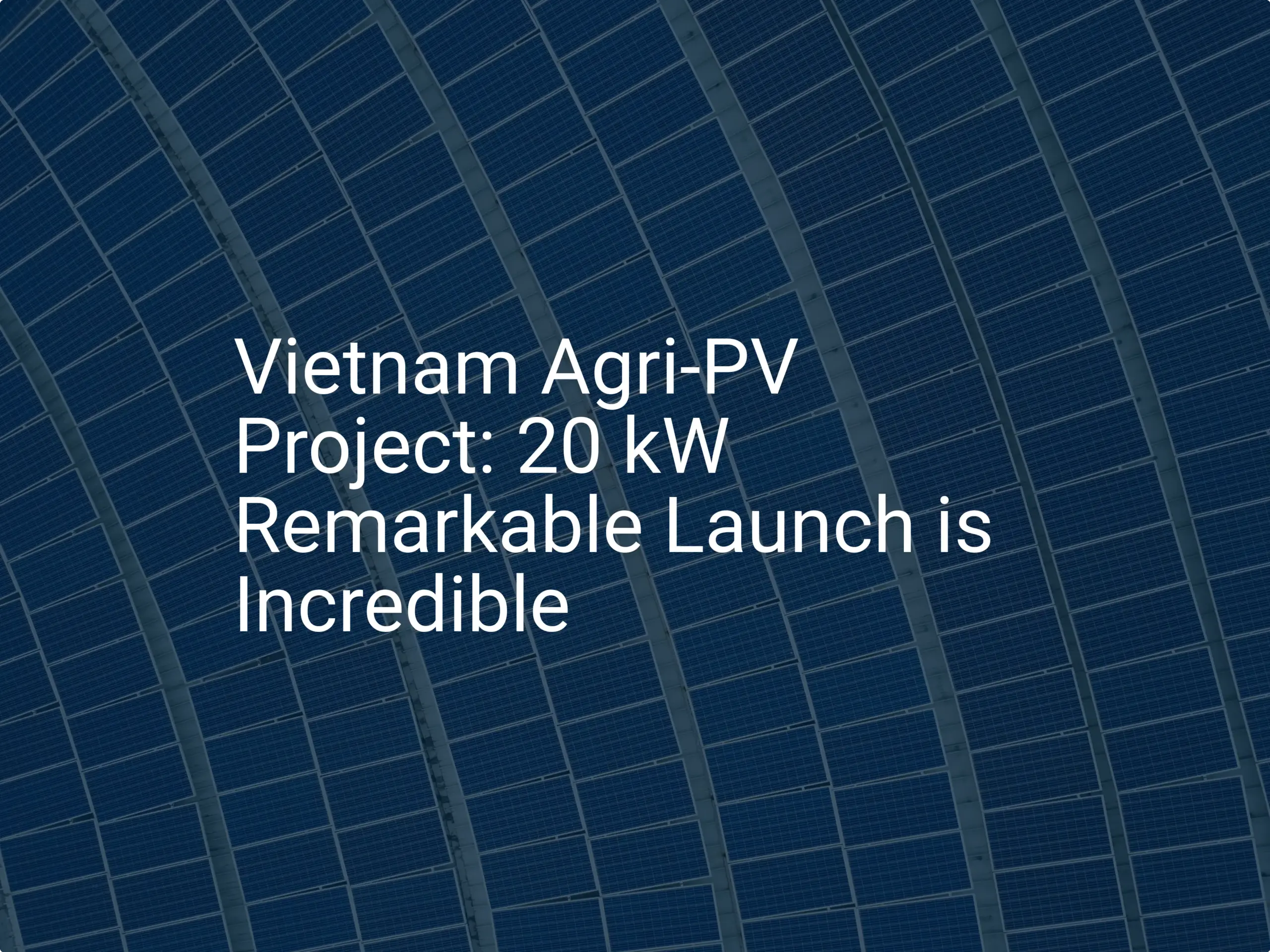 Vietnam Agri-PV Project: 20 kW Remarkable Launch is Incredible